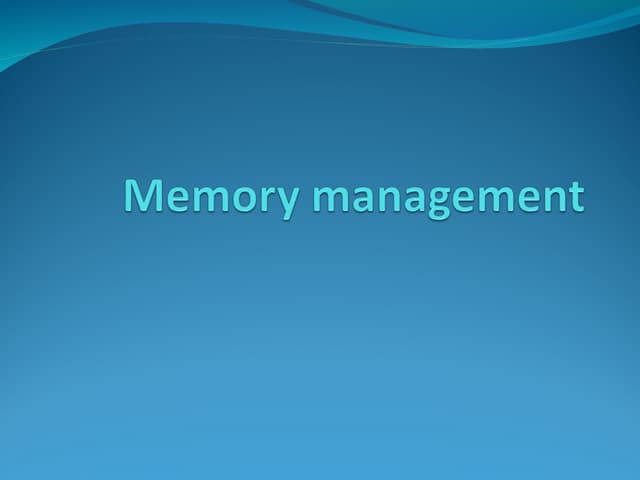 Memory management